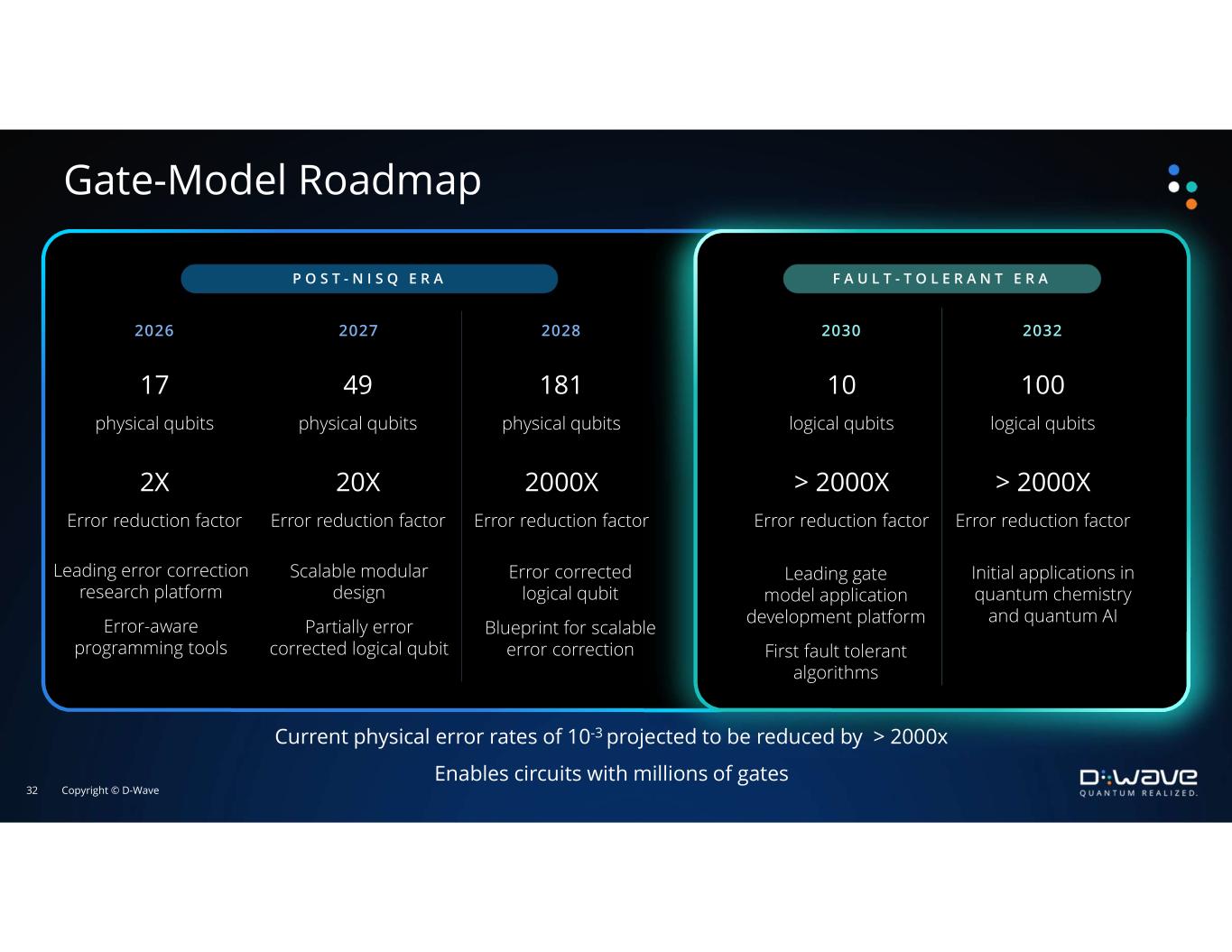 Gate-Model Roadmap

POST-NISQ ERA

2026

17

physical qubits

2X

Error reduction factor

Leading error correction research platform

Error-aware programming tools

2027

49

physical qubits

20X

Error reduction factor

Scalable modular design

Partially error corrected logical qubit

2028

181

physical qubits

2000X

Error reduction factor

Error corrected logical qubit

Blueprint for scalable error correction

FAULT-TOLERANT ERA

2030

10

logical qubits

> 2000X

Error reduction factor

Leading gate model application development platform

First fault tolerant algorithms

2032

100

logical qubits

> 2000X

Error reduction factor

Initial applications in quantum chemistry and quantum AI

Current physical error rates of $10^{-3}$ projected to be reduced by > 2000x

Enables circuits with millions of gates

32 Copyright © D-Wave

D:WAVE QUANTUM REALIZED.